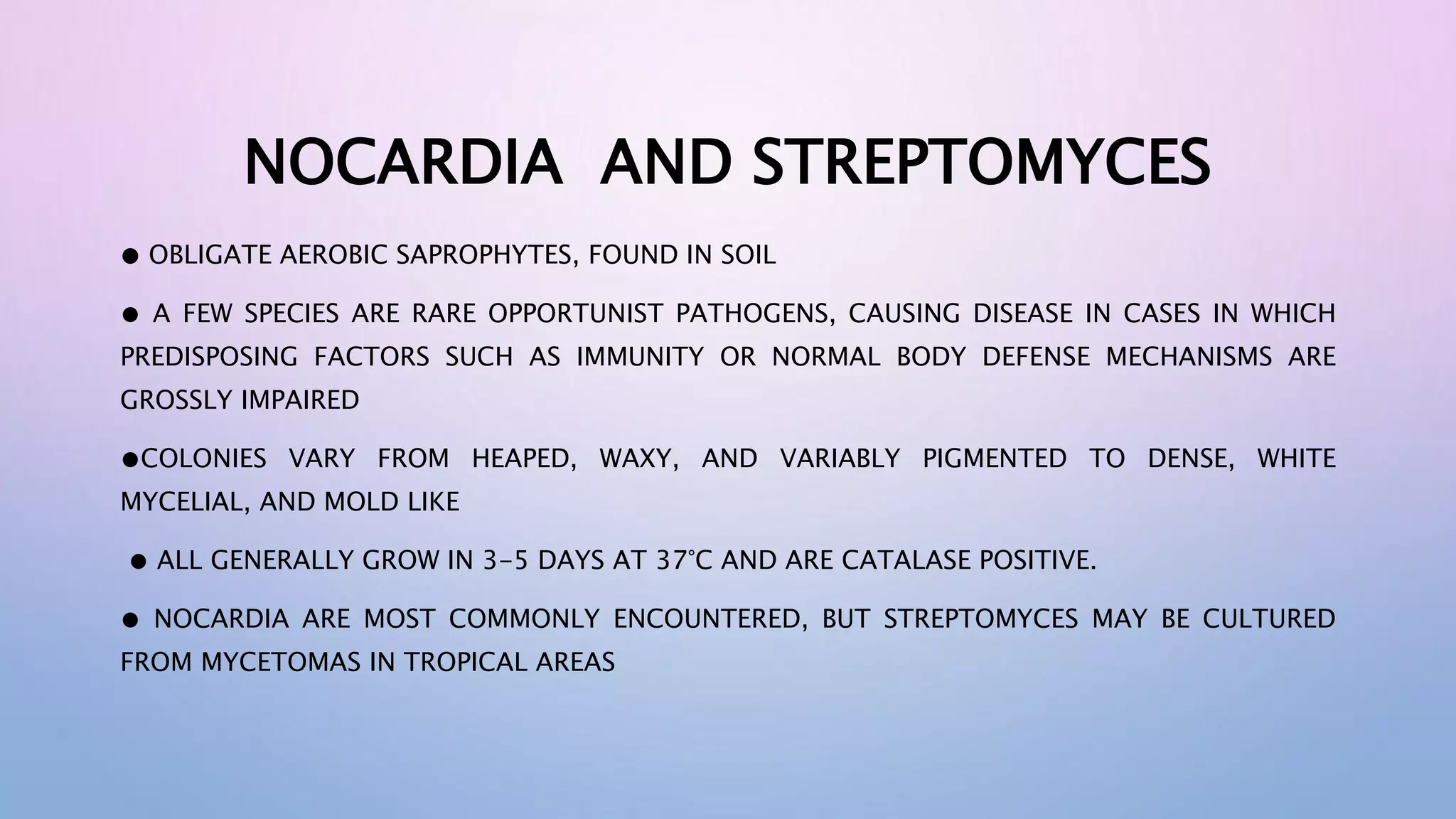 NOCARDIA AND STREPTOMYCES

● OBLIGATE AEROBIC SAPROPHYTES, FOUND IN SOIL

● A FEW SPECIES ARE RARE OPPORTUNIST PATHOGENS, CAUSING DISEASE IN CASES IN WHICH PREDISPOSING FACTORS SUCH AS IMMUNITY OR NORMAL BODY DEFENSE MECHANISMS ARE GROSSLY IMPAIRED

●COLONIES VARY FROM HEAPED, WAXY, AND VARIABLY PIGMENTED TO DENSE, WHITE MYCELIAL, AND MOLD LIKE

● ALL GENERALLY GROW IN 3-5 DAYS AT 37°C AND ARE CATALASE POSITIVE.

● NOCARDIA ARE MOST COMMONLY ENCOUNTERED, BUT STREPTOMYCES MAY BE CULTURED FROM MYCETOMAS IN TROPICAL AREAS